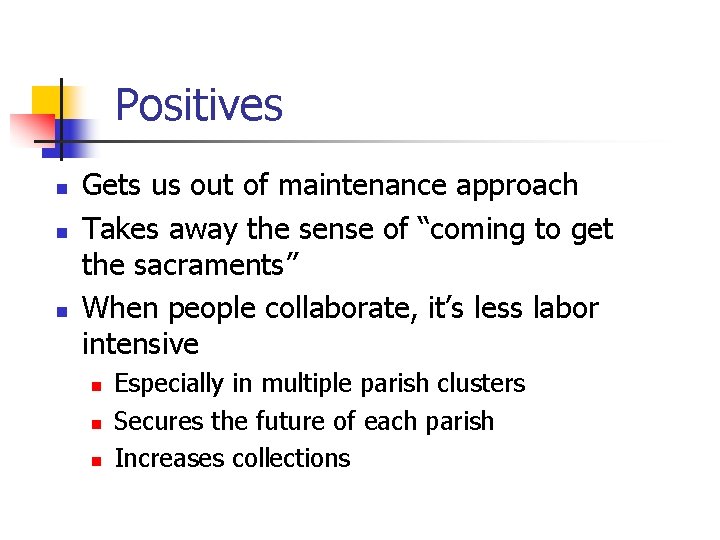 Positives

- Gets us out of maintenance approach
- Takes away the sense of “coming to get the sacraments”
- When people collaborate, it’s less labor intensive
  - Especially in multiple parish clusters
  - Secures the future of each parish
  - Increases collections